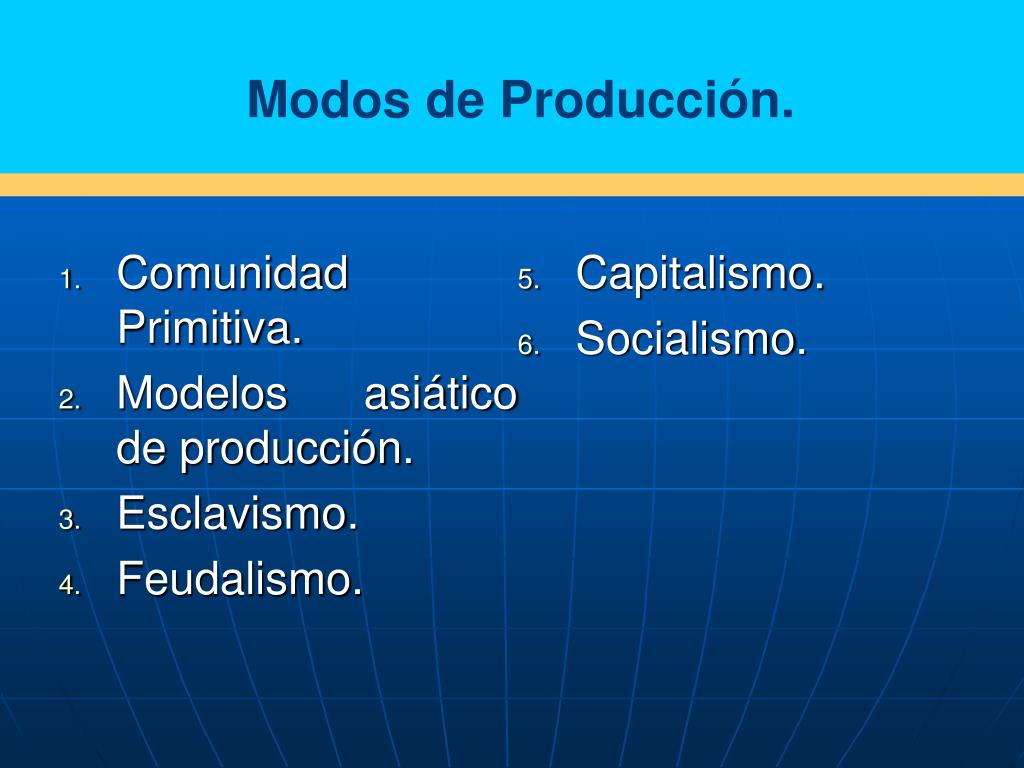 Modos de Producción.

1. Comunidad Primitiva.
2. Modelos asiático de producción.
3. Esclavismo.
4. Feudalismo.

5. Capitalismo.
6. Socialismo.